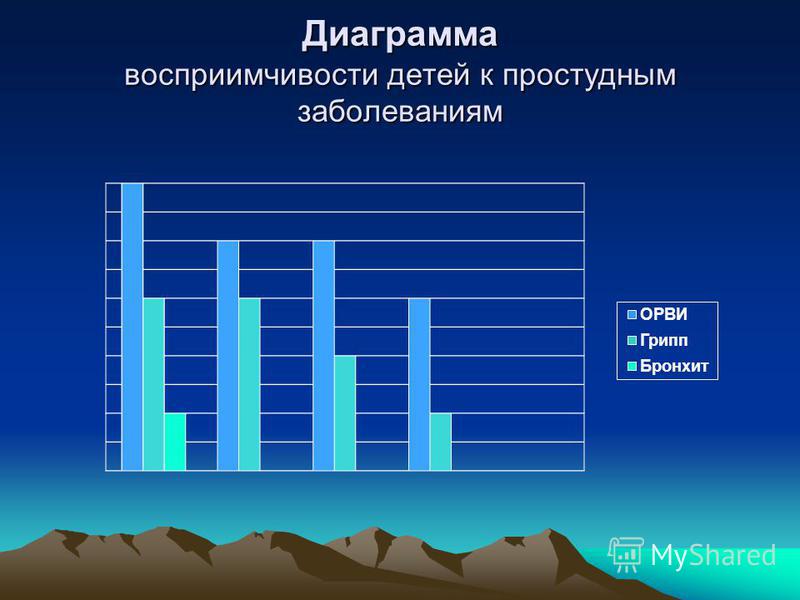 Диаграмма
восприимчивости детей к простудным заболеваниям

ОРВИ
Грипп
Бронхит

MyShared